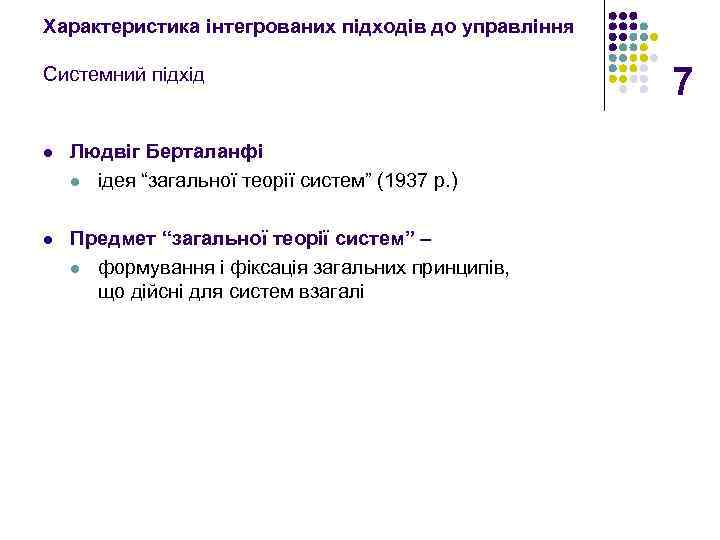 Характеристика інтегрованих підходів до управління

Системний підхід

7

- Людвіг Берталанфі
  - ідея “загальної теорії систем” (1937 р.)
- Предмет “загальної теорії систем” –
  - формування і фіксація загальних принципів, що дійсні для систем взагалі